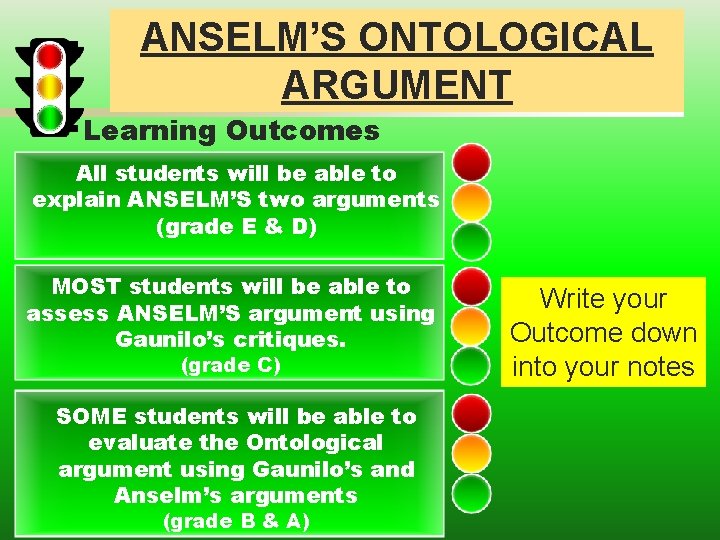 ANSELM'S ONTOLOGICAL ARGUMENT

Learning Outcomes

All students will be able to explain ANSELM'S two arguments (grade E & D)

MOST students will be able to assess ANSELM'S argument using Gaunilo's critiques. (grade C)

SOME students will be able to evaluate the Ontological argument using Gaunilo's and Anselm's arguments (grade B & A)

Write your Outcome down into your notes